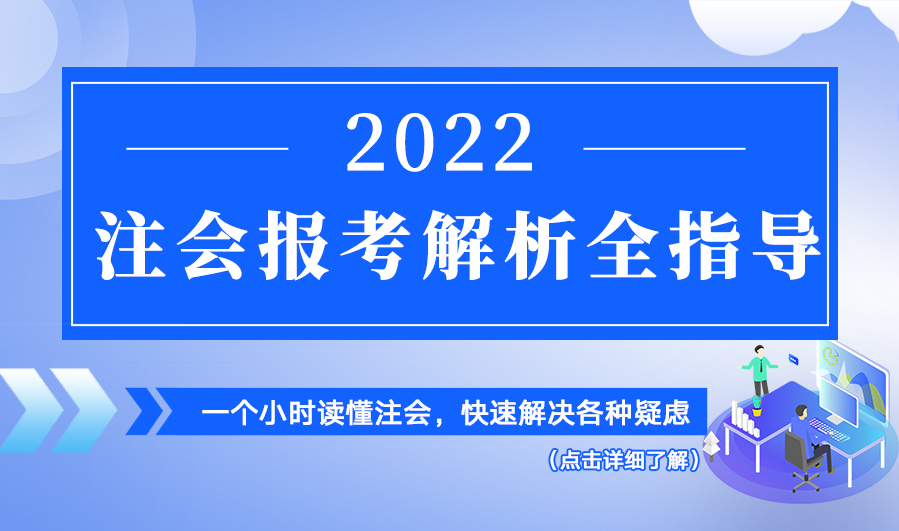 2022
注会报考解析全指导

一个小时读懂注会，快速解决各种疑虑

（点击详细了解）